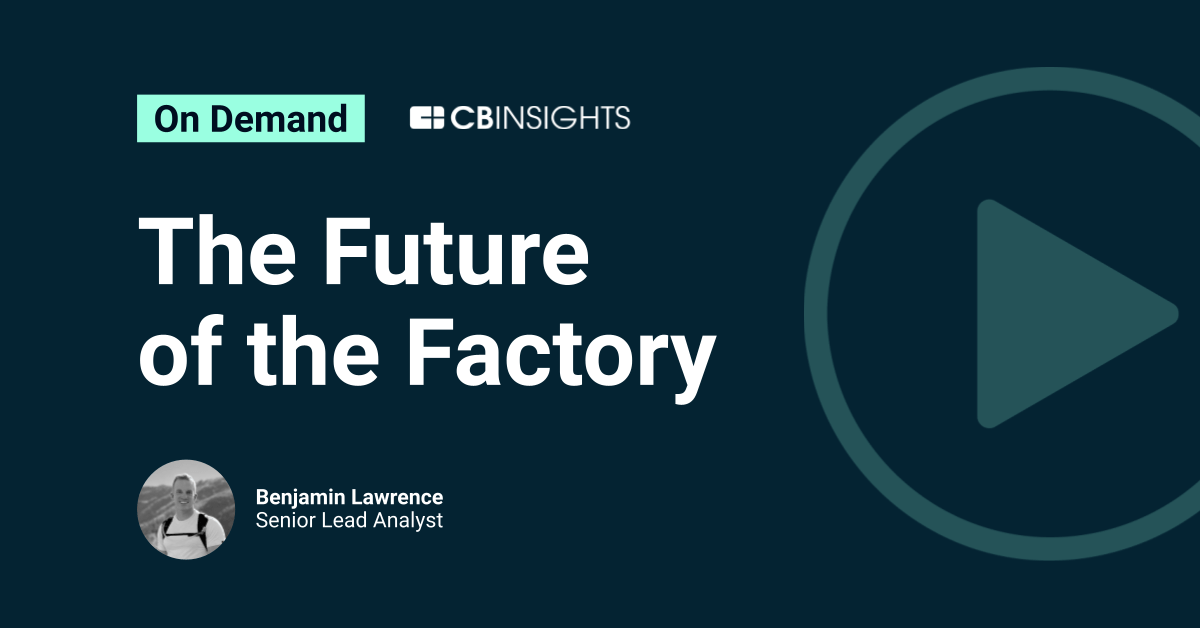 On Demand

CBINSIGHTS

The Future of the Factory

Benjamin Lawrence
Senior Lead Analyst